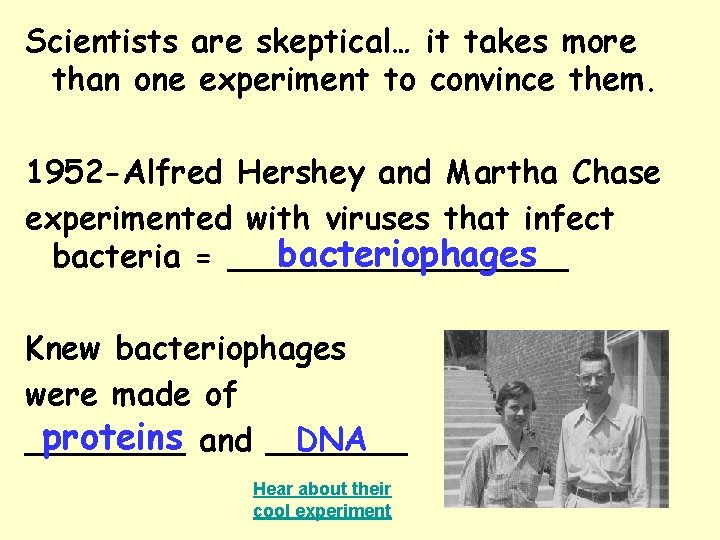 Scientists are skeptical… it takes more than one experiment to convince them.

1952-Alfred Hershey and Martha Chase experimented with viruses that infect bacteria = bacteriophages

Knew bacteriophages were made of proteins and DNA

Hear about their cool experiment